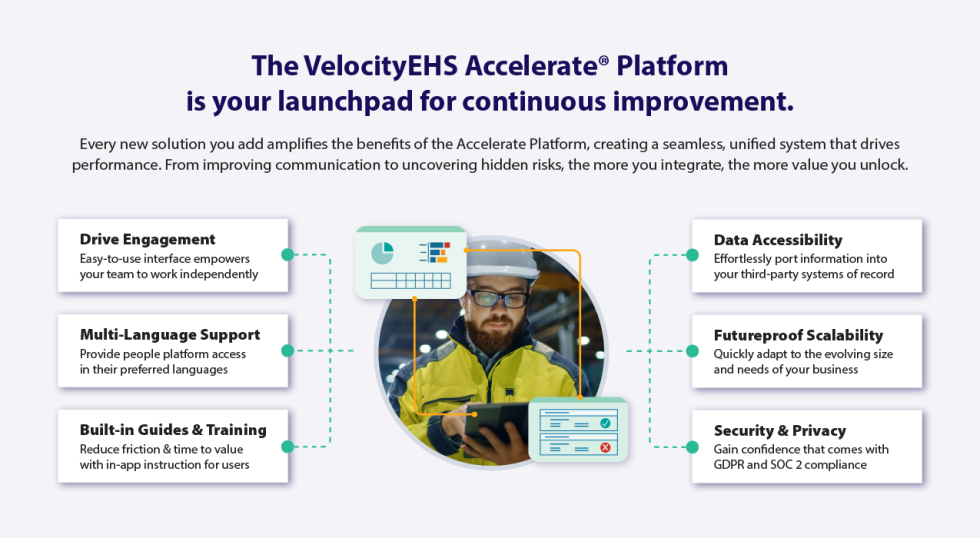 The VelocityEHS Accelerate® Platform is your launchpad for continuous improvement.

Every new solution you add amplifies the benefits of the Accelerate Platform, creating a seamless, unified system that drives performance. From improving communication to uncovering hidden risks, the more you integrate, the more value you unlock.

Drive Engagement
Easy-to-use interface empowers your team to work independently

Multi-Language Support
Provide people platform access in their preferred languages

Built-in Guides & Training
Reduce friction & time to value with in-app instruction for users

Data Accessibility
Effortlessly port information into your third-party systems of record

Futureproof Scalability
Quickly adapt to the evolving size and needs of your business

Security & Privacy
Gain confidence that comes with GDPR and SOC 2 compliance